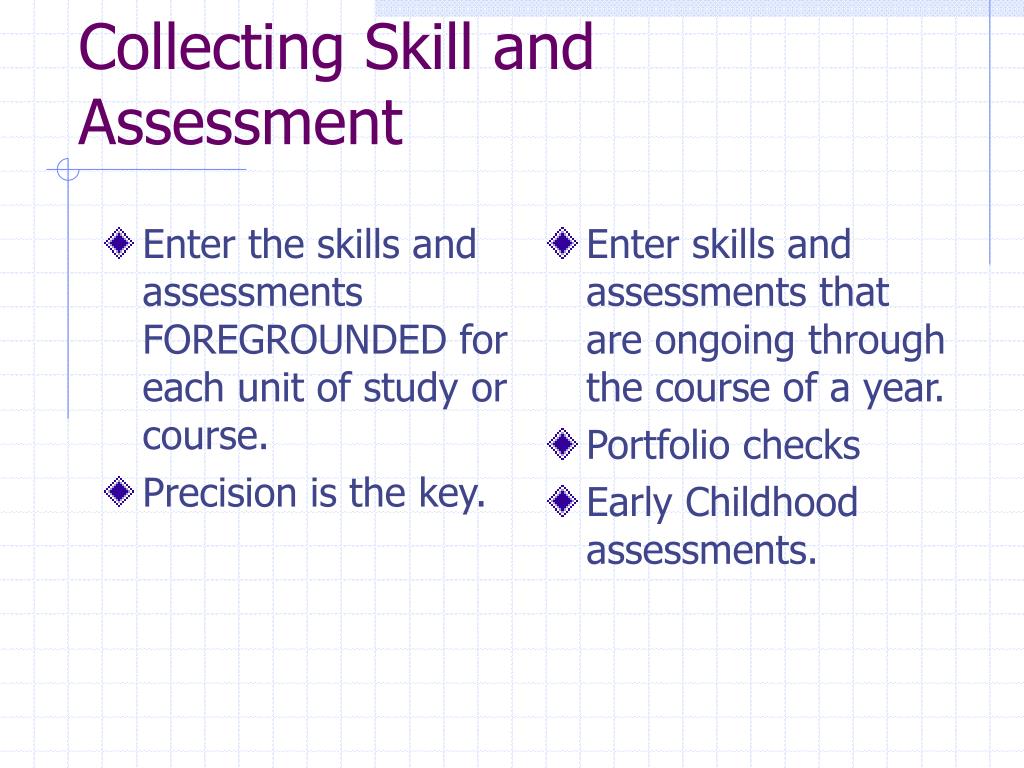 Collecting Skill and Assessment

Enter the skills and assessments FOREGROUNDED for each unit of study or course.

Precision is the key.

Enter skills and assessments that are ongoing through the course of a year.

Portfolio checks

Early Childhood assessments.